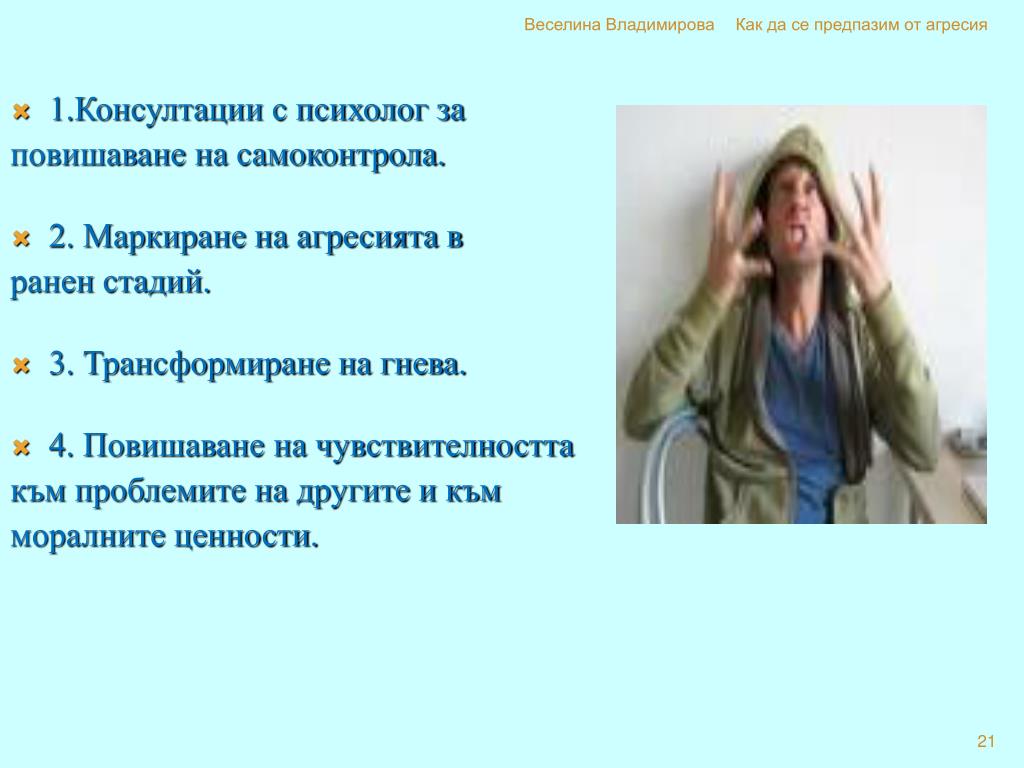 Веселина Владимирова Как да се предпазим от агресия

1.Консултации с психолог за повишаване на самоконтрола.

2. Маркиране на агресията в ранен стадий.

3. Трансформиране на гнева.

4. Повишаване на чувствителността към проблемите на другите и към моралните ценности.

21